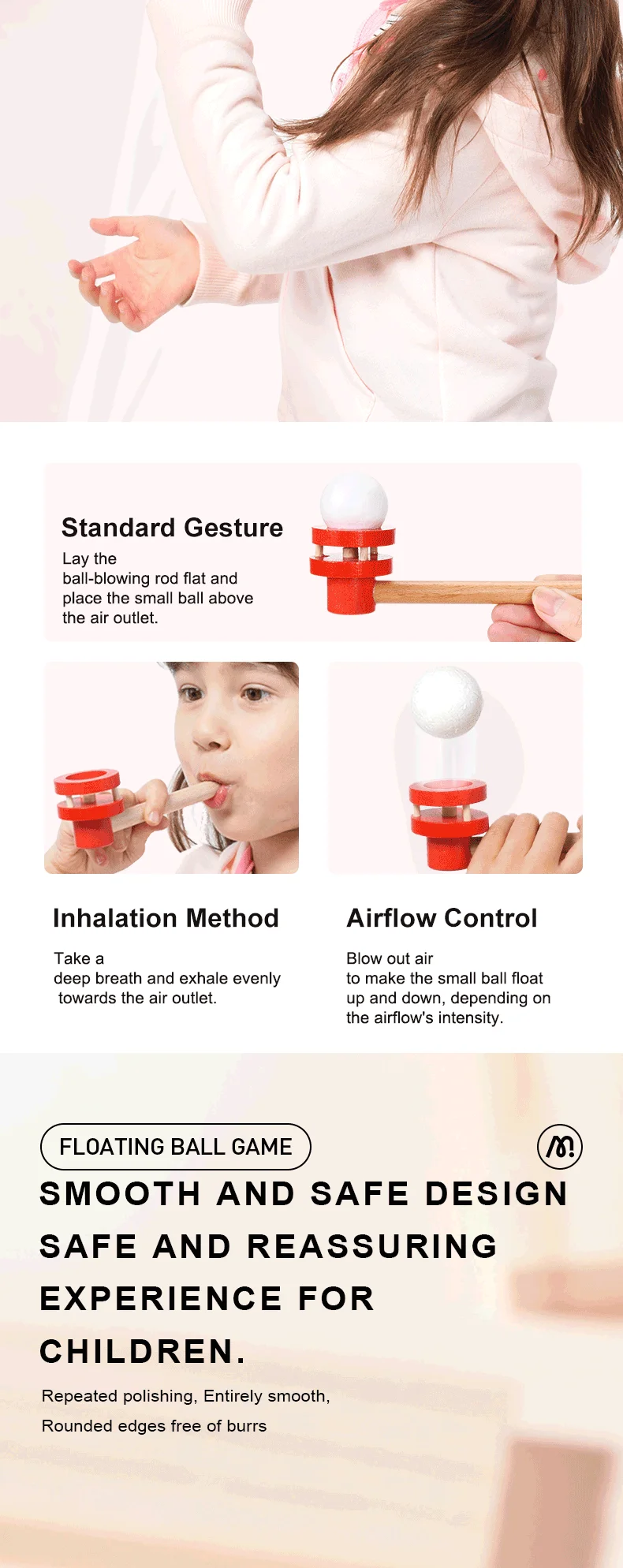 Standard Gesture

Lay the ball-blowing rod flat and place the small ball above the air outlet.

Inhalation Method

Take a deep breath and exhale evenly towards the air outlet.

Airflow Control

Blow out air to make the small ball float up and down, depending on the airflow's intensity.

FLOATING BALL GAME

SMOOTH AND SAFE DESIGN SAFE AND REASSURING EXPERIENCE FOR CHILDREN.

Repeated polishing, Entirely smooth,
Rounded edges free of burrs